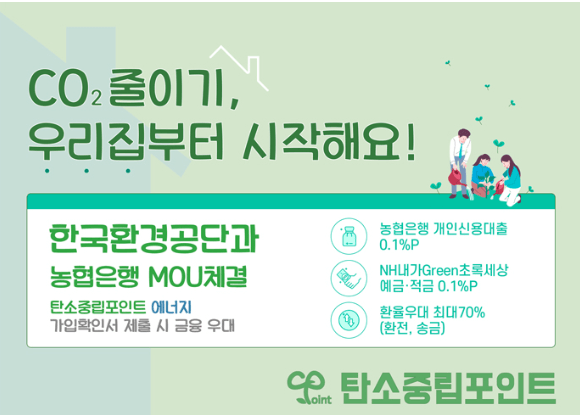 $CO_2$ 줄이기,
우리집부터 시작해요!

한국환경공단과
농협은행 MOU체결

탄소중립포인트 에너지
가입확인서 제출 시 금융 우대

농협은행 개인신용대출
0.1%P

NH내가Green초록세상
예금·적금 0.1%P

환율우대 최대70%
(환전, 송금)

Point 탄소중립포인트